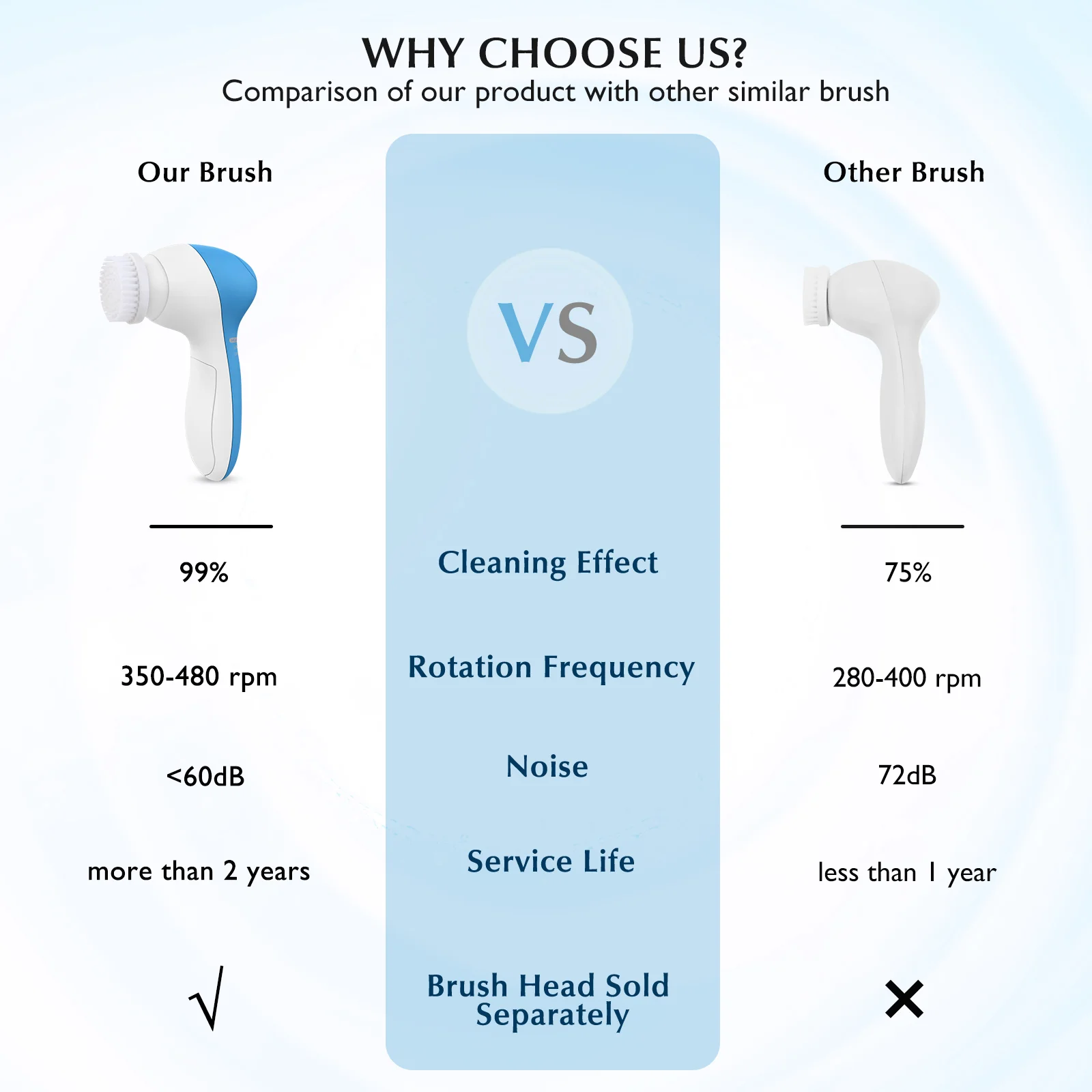 WHY CHOOSE US?
Comparison of our product with other similar brush

| Our Brush | VS | Other Brush |
|---|---|---|
| 99% | Cleaning Effect | 75% |
| 350-480 rpm | Rotation Frequency | 280-400 rpm |
| <60dB | Noise | 72dB |
| more than 2 years | Service Life | less than 1 year |
| √ | Brush Head Sold Separately | × |